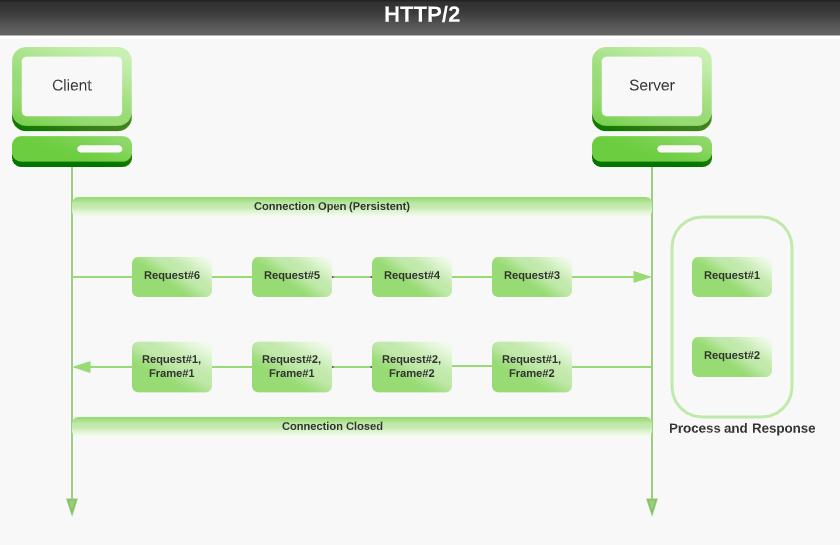 HTTP/2

Client

Server

Connection Open (Persistent)

Request#6

Request#5

Request#4

Request#3

Request#1

Request#2

Request#1, Frame#1

Request#2, Frame#1

Request#2, Frame#2

Request#1, Frame#2

Connection Closed

Process and Response